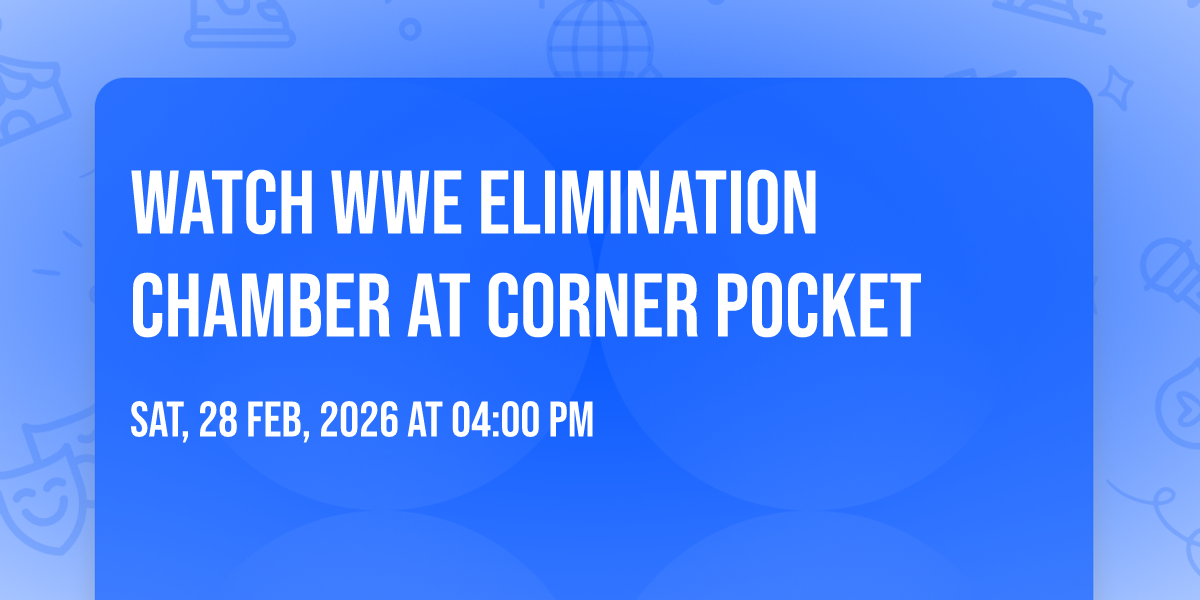 WATCH WWE ELIMINATION CHAMBER AT CORNER POCKET

SAT, 28 FEB, 2026 AT 04:00 PM